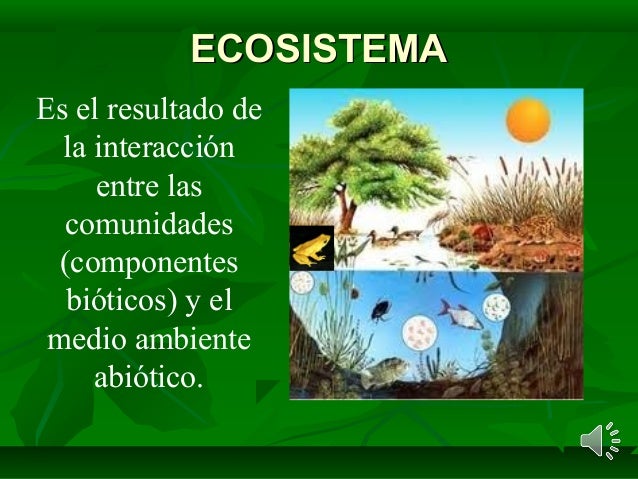 ECOSISTEMA

Es el resultado de la interacción entre las comunidades (componentes bióticos) y el medio ambiente abiótico.